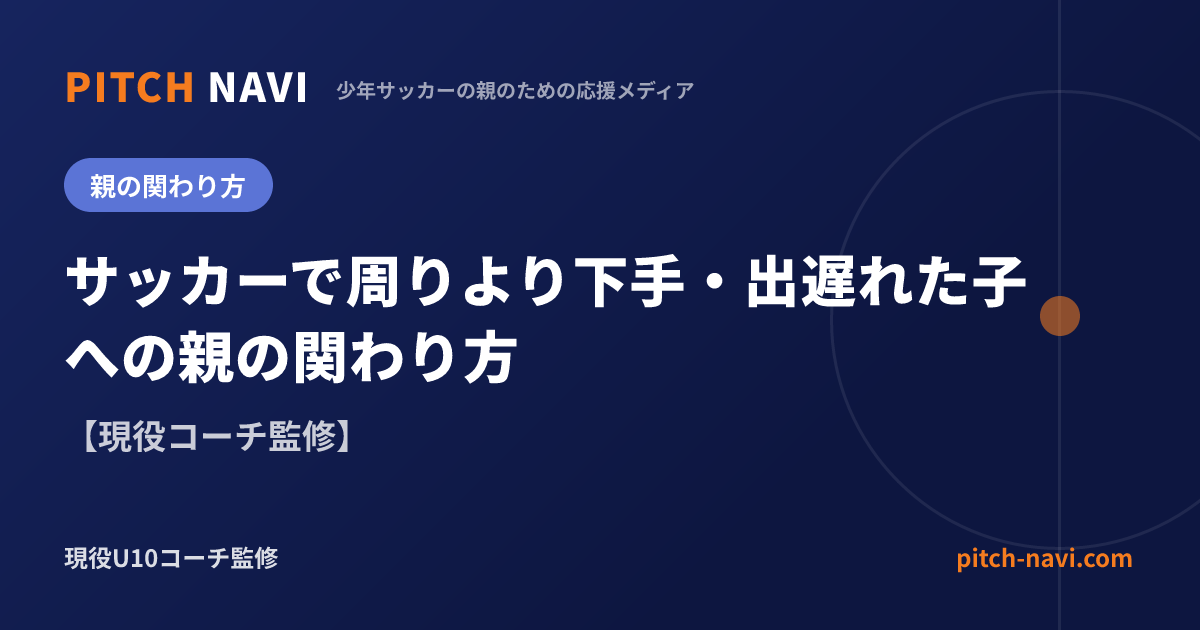 PITCH NAVI 少年サッカーの親のための応援メディア

親の関わり方

サッカーで周りより下手・出遅れた子への親の関わり方

【現役コーチ監修】

現役U10コーチ監修

pitch-navi.com